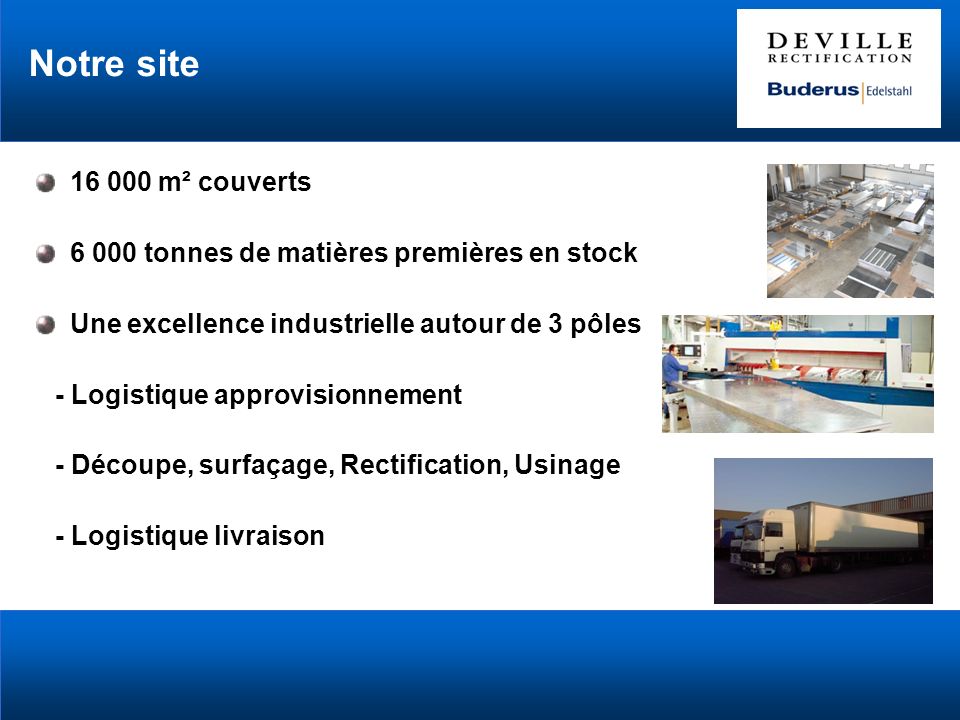 Notre site

DEVILLE
RECTIFICATION

Buderus | Edelstahl

16 000 m² couverts

6 000 tonnes de matières premières en stock

Une excellence industrielle autour de 3 pôles

- Logistique approvisionnement

- Découpe, surfaçage, Rectification, Usinage

- Logistique livraison